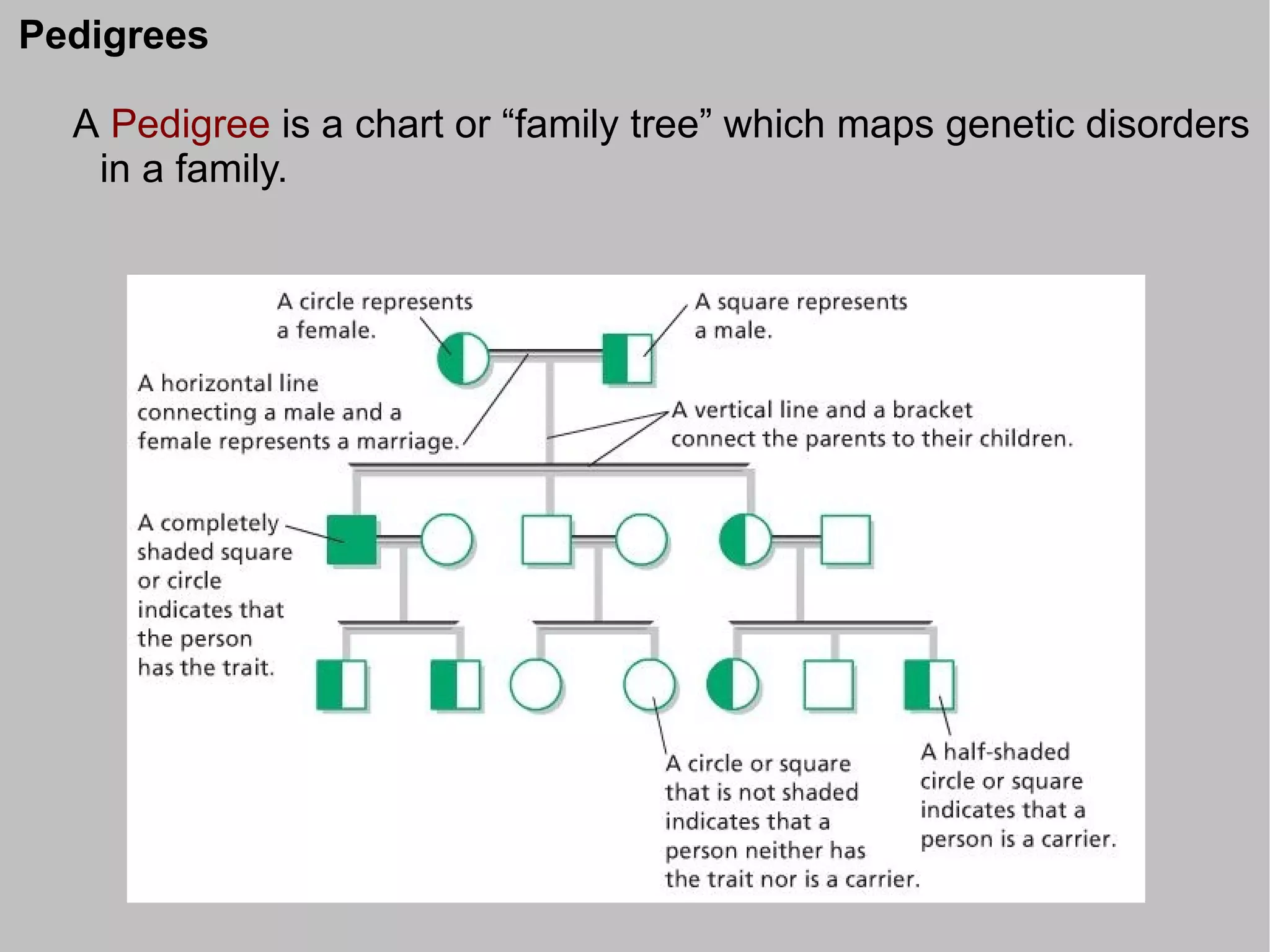 Pedigrees

A Pedigree is a chart or “family tree” which maps genetic disorders in a family.

A circle represents a female.

A square represents a male.

A horizontal line connecting a male and a female represents a marriage.

A vertical line and a bracket connect the parents to their children.

A completely shaded square or circle indicates that the person has the trait.

A circle or square that is not shaded indicates that a person neither has the trait nor is a carrier.

A half-shaded circle or square indicates that a person is a carrier.